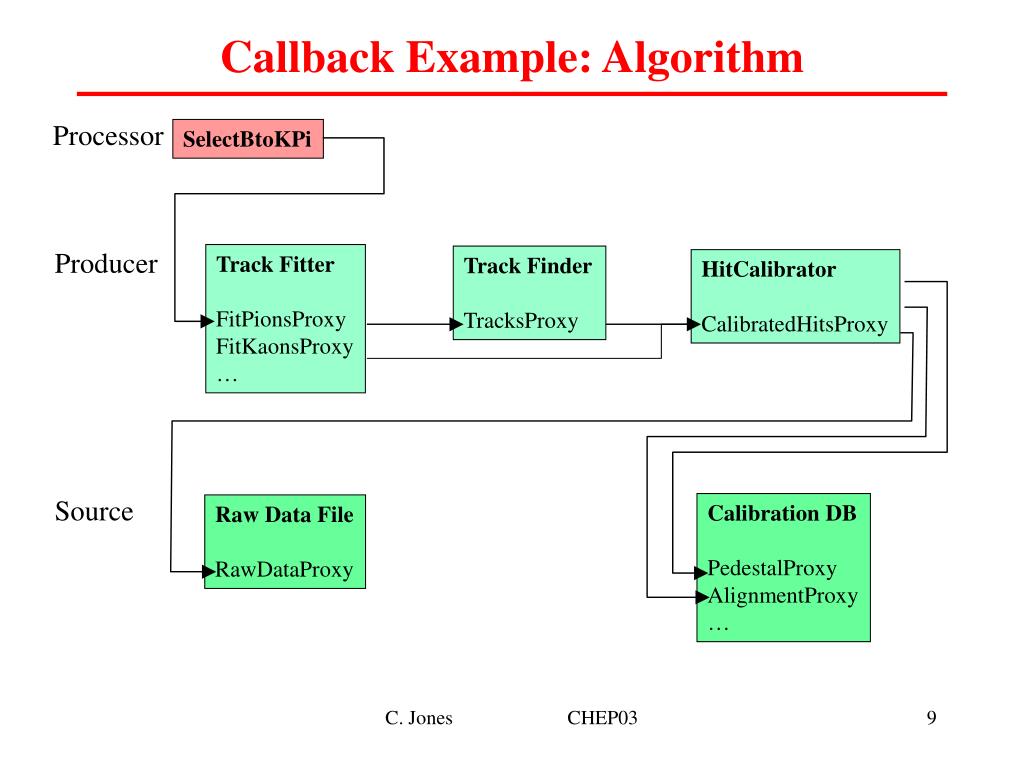 Callback Example: Algorithm

Processor

SelectBtoKPi

Producer

Track Fitter

FitPionsProxy
FitKaonsProxy
…

Track Finder

TracksProxy

HitCalibrator

CalibratedHitsProxy

Source

Raw Data File

RawDataProxy

Calibration DB

PedestalProxy
AlignmentProxy
…

C. Jones

CHEP03

9